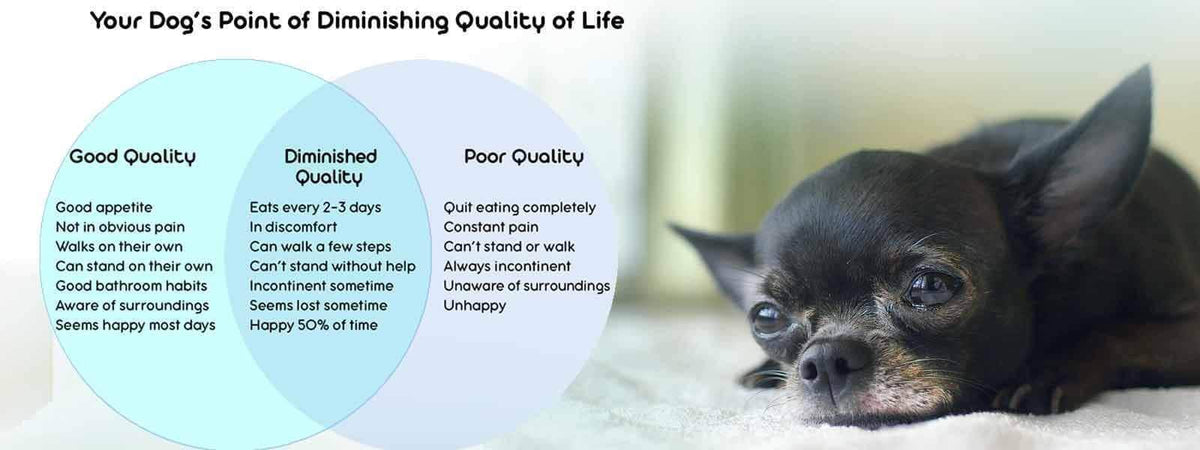 Your Dog's Point of Diminishing Quality of Life

Good Quality

Good appetite
Not in obvious pain
Walks on their own
Can stand on their own
Good bathroom habits
Aware of surroundings
Seems happy most days

Diminished Quality

Eats every 2-3 days
In discomfort
Can walk a few steps
Can't stand without help
Incontinent sometime
Seems lost sometime
Happy 50% of time

Poor Quality

Quit eating completely
Constant pain
Can't stand or walk
Always incontinent
Unaware of surroundings
Unhappy